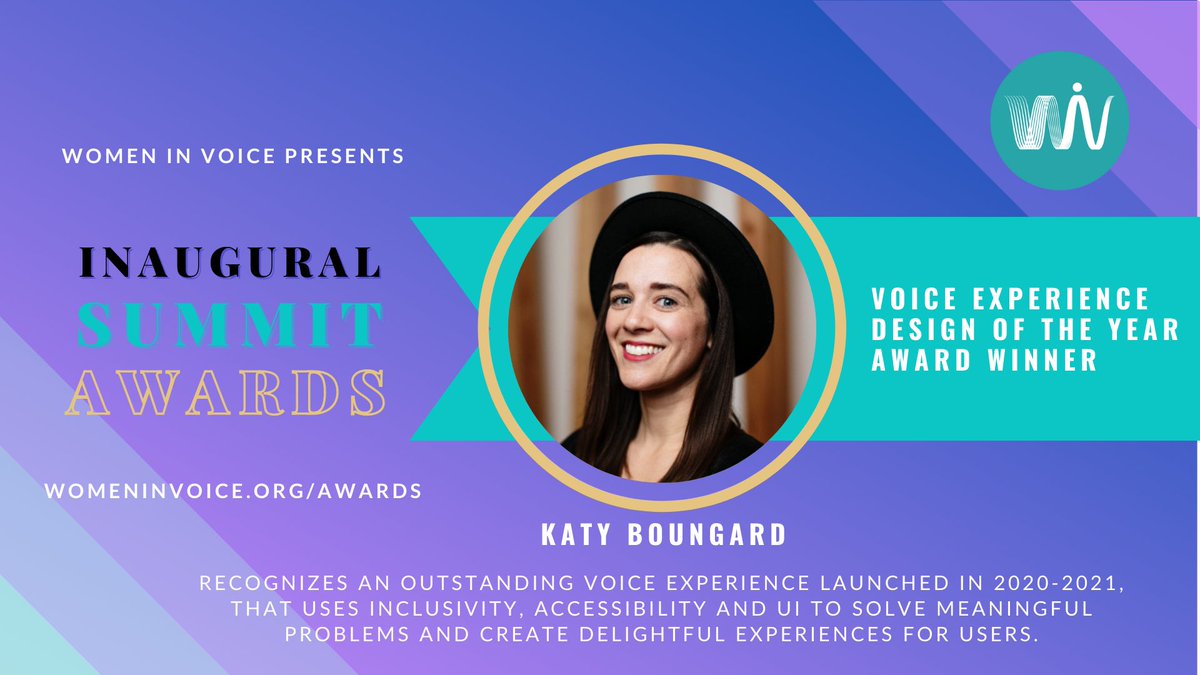 WOMEN IN VOICE PRESENTS

INAUGURAL
SUMMIT
AWARDS

WOMENINVOICE.ORG/AWARDS

VOICE EXPERIENCE DESIGN OF THE YEAR AWARD WINNER

KATY BOUNGARD

RECOGNIZES AN OUTSTANDING VOICE EXPERIENCE LAUNCHED IN 2020-2021, THAT USES INCLUSIVITY, ACCESSIBILITY AND UI TO SOLVE MEANINGFUL PROBLEMS AND CREATE DELIGHTFUL EXPERIENCES FOR USERS.